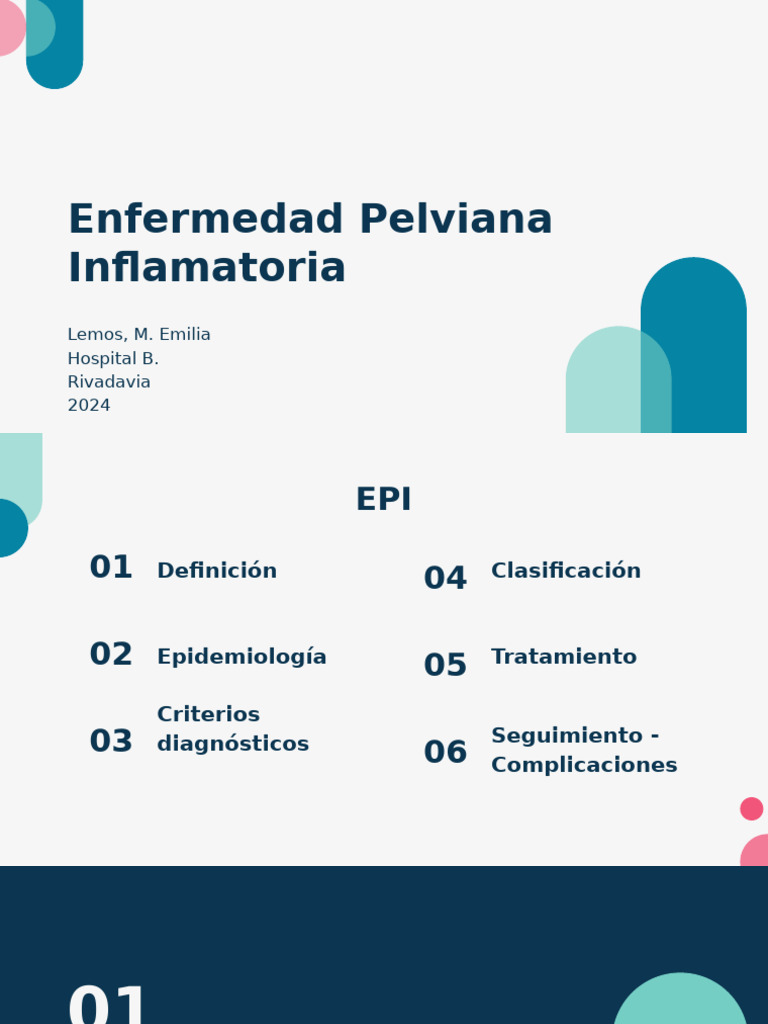 Enfermedad Pelviana Inflamatoria

Lemos, M. Emilia
Hospital B. Rivadavia
2024

EPI

01 Definición

02 Epidemiología

03 Criterios diagnósticos

04 Clasificación

05 Tratamiento

06 Seguimiento - Complicaciones

01